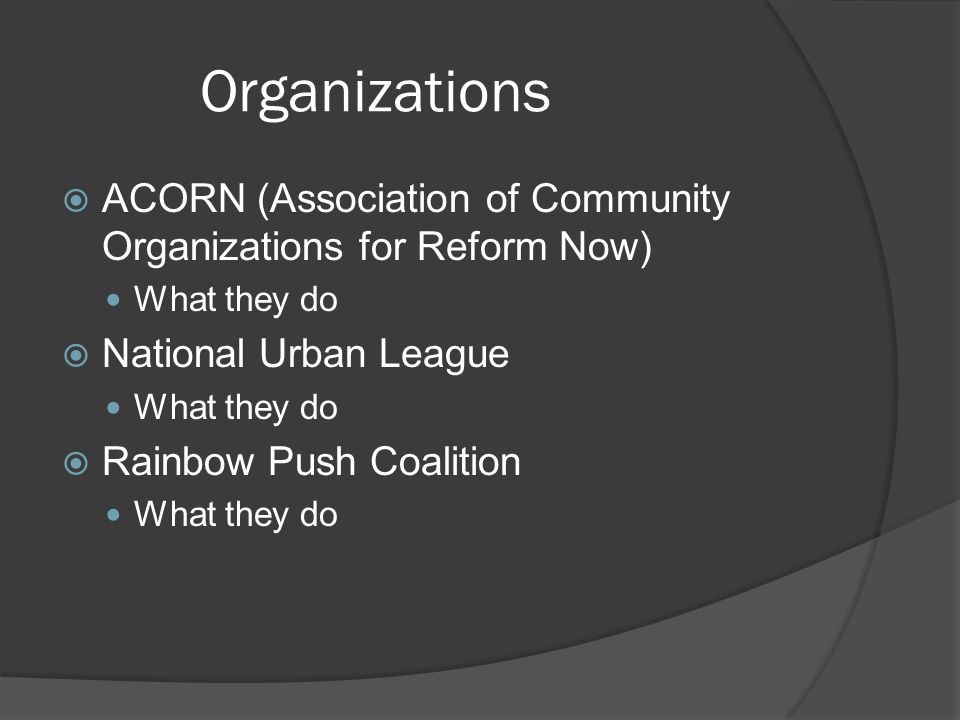 Organizations

ACORN (Association of Community Organizations for Reform Now)

What they do

National Urban League

What they do

Rainbow Push Coalition

What they do